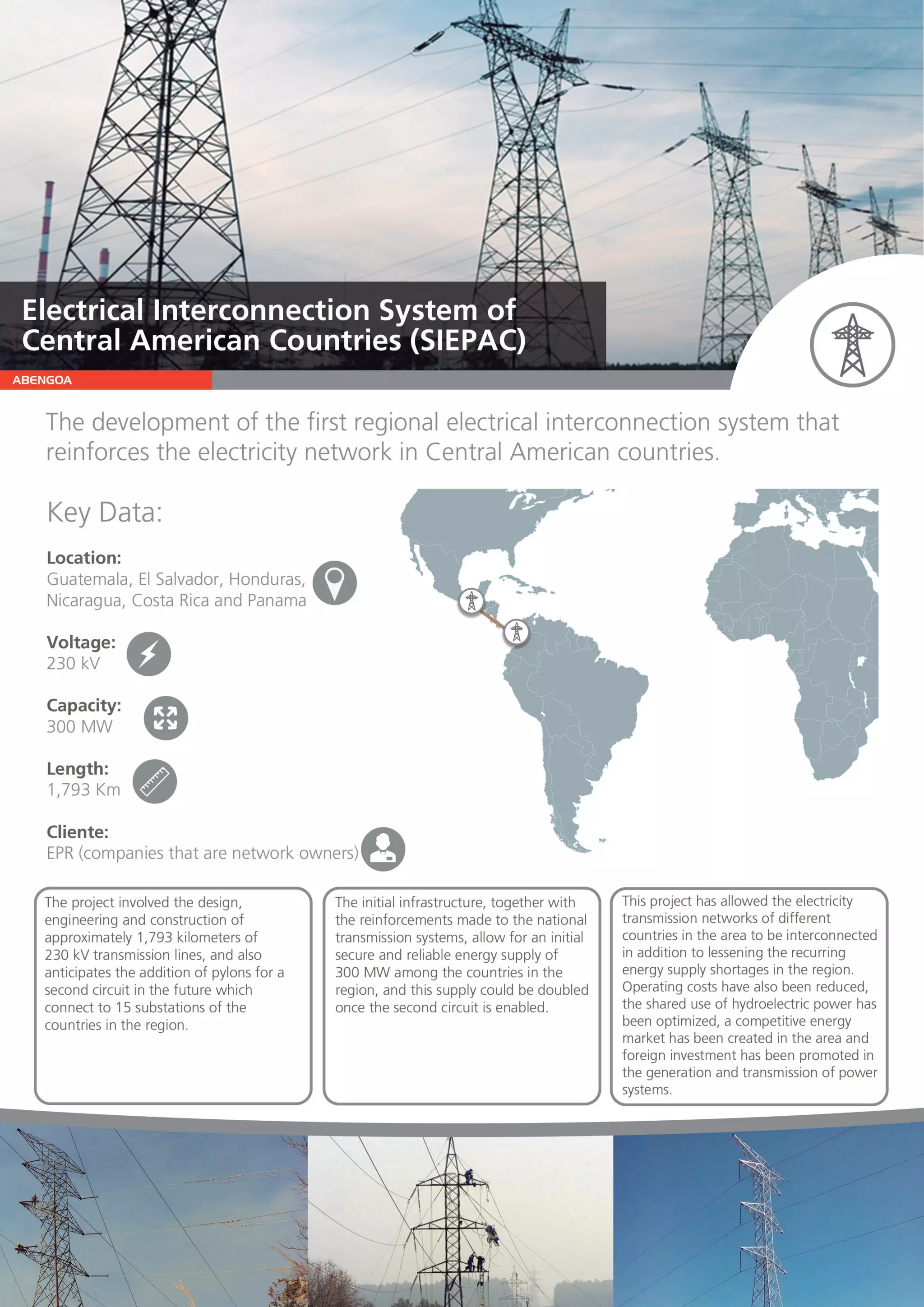 Electrical Interconnection System of Central American Countries (SIEPAC)

ABENGOA

The development of the first regional electrical interconnection system that reinforces the electricity network in Central American countries.

Key Data:

Location:
Guatemala, El Salvador, Honduras, Nicaragua, Costa Rica and Panama

Voltage:
230 kV

Capacity:
300 MW

Length:
1,793 Km

Cliente:
EPR (companies that are network owners)

The project involved the design, engineering and construction of approximately 1,793 kilometers of 230 kV transmission lines, and also anticipates the addition of pylons for a second circuit in the future which connect to 15 substations of the countries in the region.

The initial infrastructure, together with the reinforcements made to the national transmission systems, allow for an initial secure and reliable energy supply of 300 MW among the countries in the region, and this supply could be doubled once the second circuit is enabled.

This project has allowed the electricity transmission networks of different countries in the area to be interconnected in addition to lessening the recurring energy supply shortages in the region. Operating costs have also been reduced, the shared use of hydroelectric power has been optimized, a competitive energy market has been created in the area and foreign investment has been promoted in the generation and transmission of power systems.